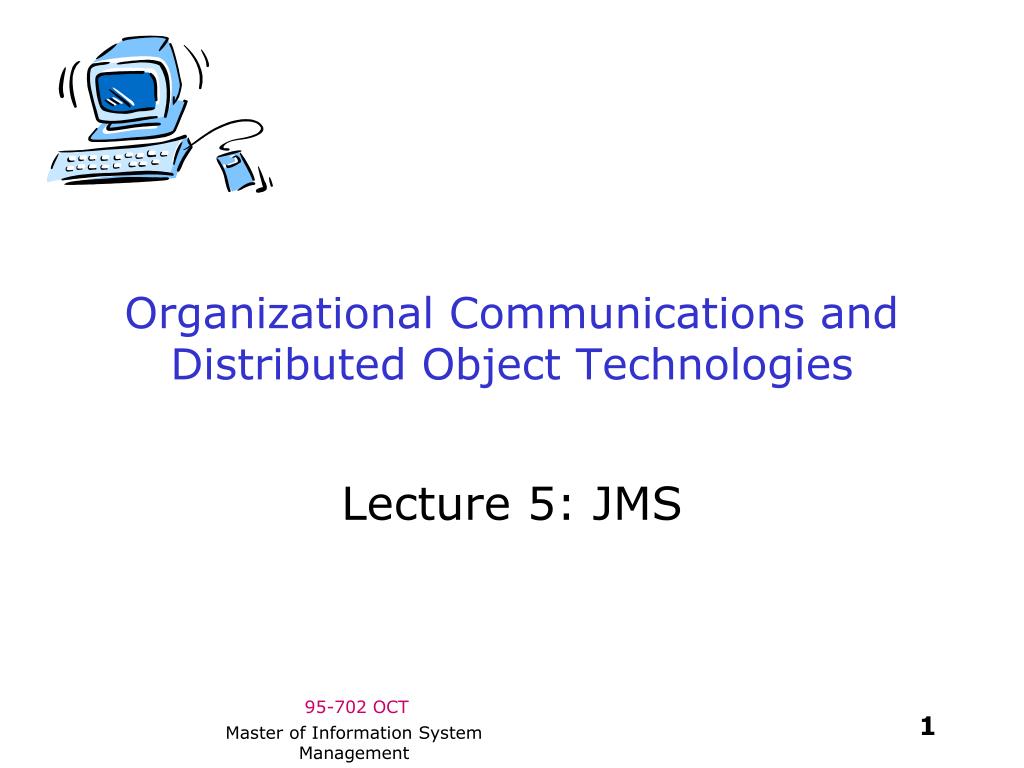 Organizational Communications and Distributed Object Technologies

Lecture 5: JMS

95-702 OCT

Master of Information System Management

1